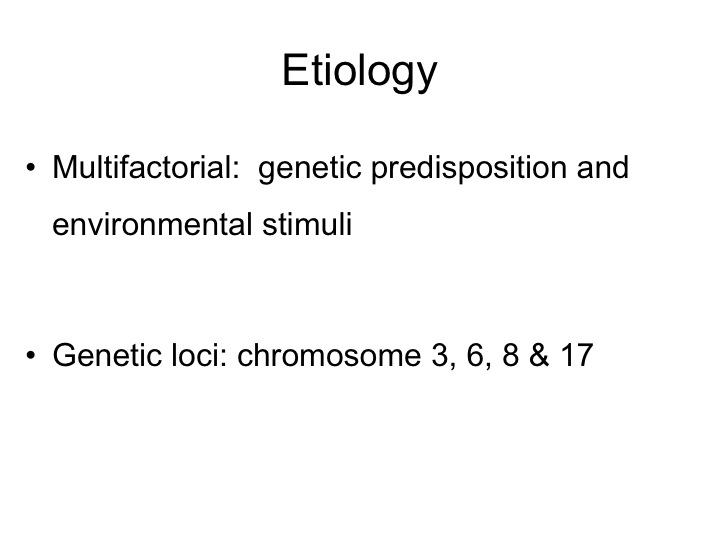 Etiology

• Multifactorial: genetic predisposition and environmental stimuli

• Genetic loci: chromosome 3, 6, 8 & 17